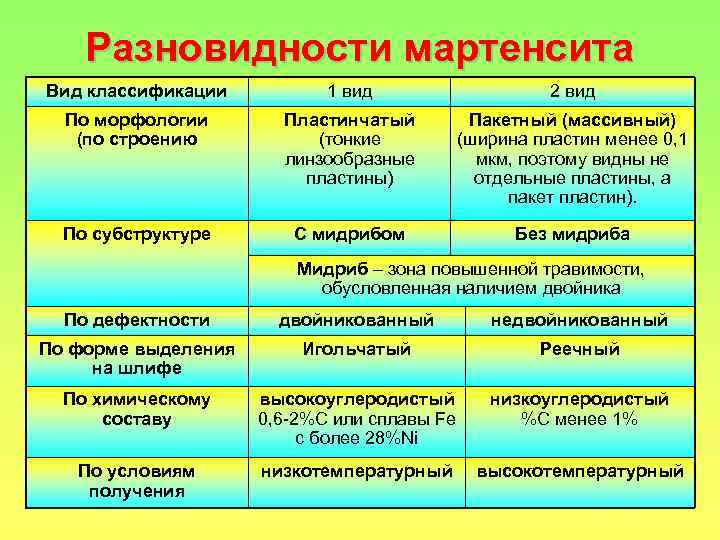 Разновидности мартенсита

| Вид классификации | 1 вид | 2 вид |
|---|---|---|
| По морфологии (по строению | Пластинчатый (тонкие линзообразные пластины) | Пакетный (массивный) (ширина пластин менее 0,1 мкм, поэтому видны не отдельные пластины, а пакет пластин). |
| По субструктуре | С мидрибом | Без мидриба |
| | Мидриб – зона повышенной травимости, обусловленная наличием двойника | |
| По дефектности | двойникованный | недвойникованный |
| По форме выделения на шлифе | Игольчатый | Реечный |
| По химическому составу | высокоуглеродистый 0,6-2%С или сплавы Fe с более 28%Ni | низкоуглеродистый %С менее 1% |
| По условиям получения | низкотемпературный | высокотемпературный |